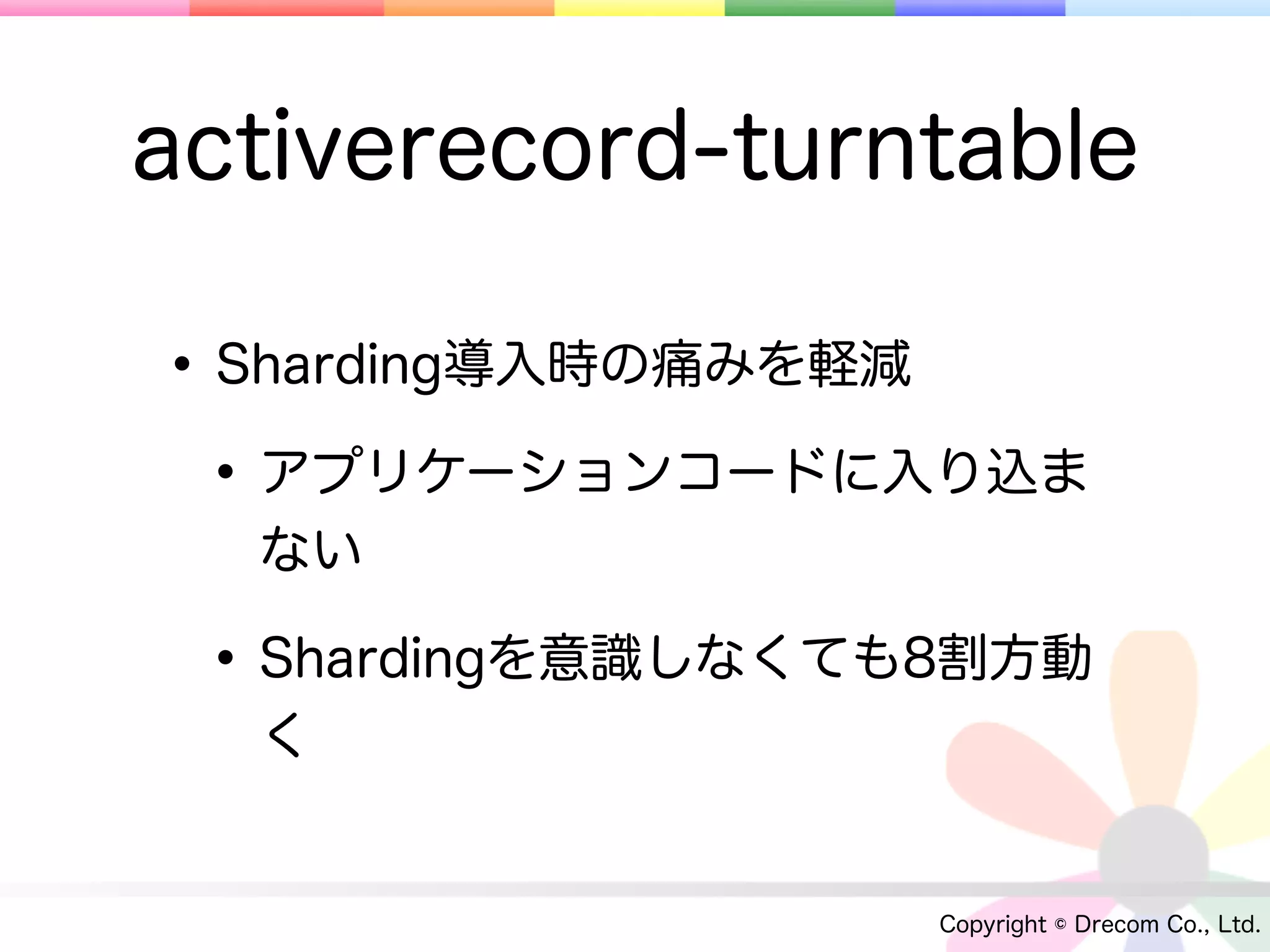 activerecord-turntable

• Sharding導入時の痛みを軽減

• アプリケーションコードに入り込まない

• Shardingを意識しなくても8割方動く

Copyright © Drecom Co., Ltd.